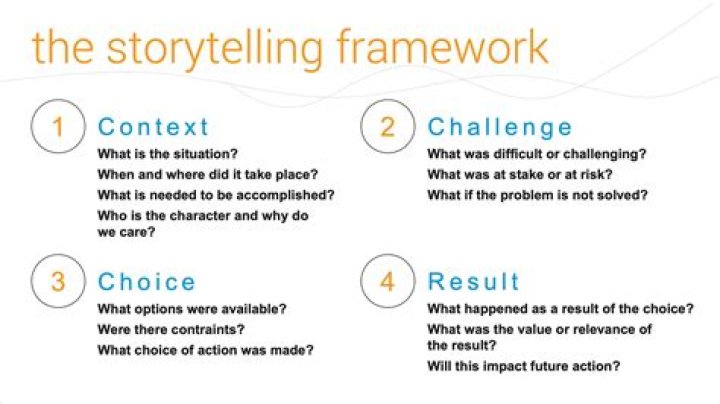 the storytelling framework

1 Context
What is the situation?
When and where did it take place?
What is needed to be accomplished?
Who is the character and why do we care?

2 Challenge
What was difficult or challenging?
What was at stake or at risk?
What if the problem is not solved?

3 Choice
What options were available?
Were there contraints?
What choice of action was made?

4 Result
What happened as a result of the choice?
What was the value or relevance of the result?
Will this impact future action?